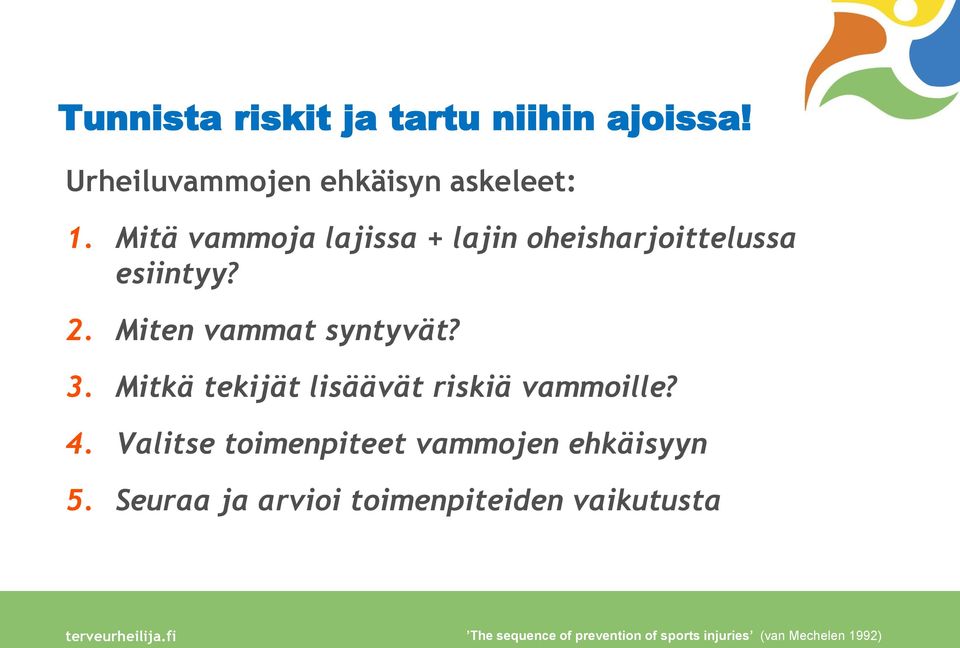 Tunnista riskit ja tartu niihin ajoissa!

Urheiluvammojen ehkäisyn askeleet:

1. Mitä vammoja lajissa + lajin oheisharjoittelussa esiintyy?

2. Miten vammat syntyvät?

3. Mitkä tekijät lisäävät riskiä vammoille?

4. Valitse toimenpiteet vammojen ehkäisyyn

5. Seuraa ja arvioi toimenpiteiden vaikutusta

terveurheilija.fi

'The sequence of prevention of sports injuries' (van Mechelen 1992)